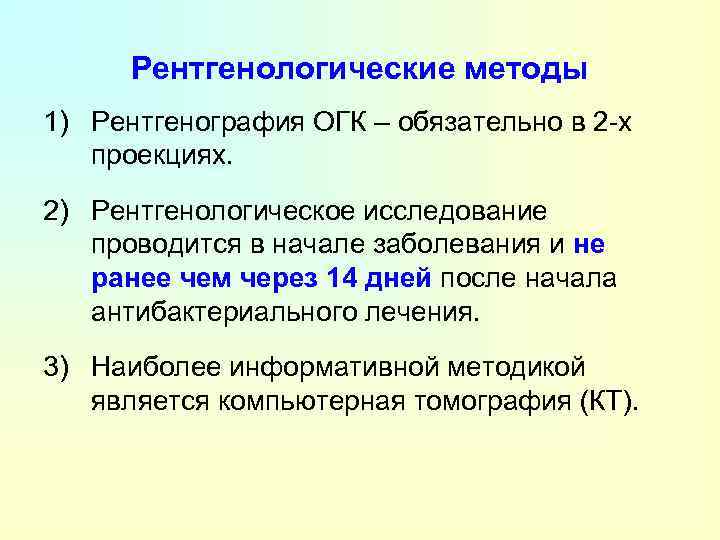 Рентгенологические методы

1) Рентгенография ОГК – обязательно в 2-х проекциях.

2) Рентгенологическое исследование проводится в начале заболевания и не ранее чем через 14 дней после начала антибактериального лечения.

3) Наиболее информативной методикой является компьютерная томография (КТ).